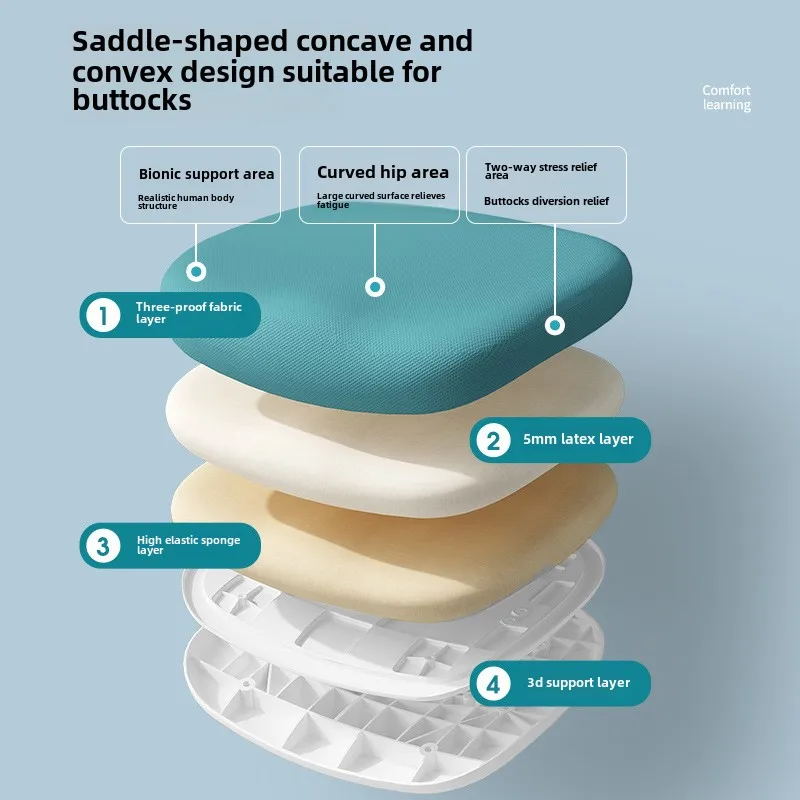 Saddle-shaped concave and convex design suitable for buttocks

Comfort learning

Bionic support area
Realistic human body structure

Curved hip area
Large curved surface relieves fatigue

Two-way stress relief area
Buttocks diversion relief

1 Three-proof fabric layer

2 5mm latex layer

3 High elastic sponge layer

4 3d support layer